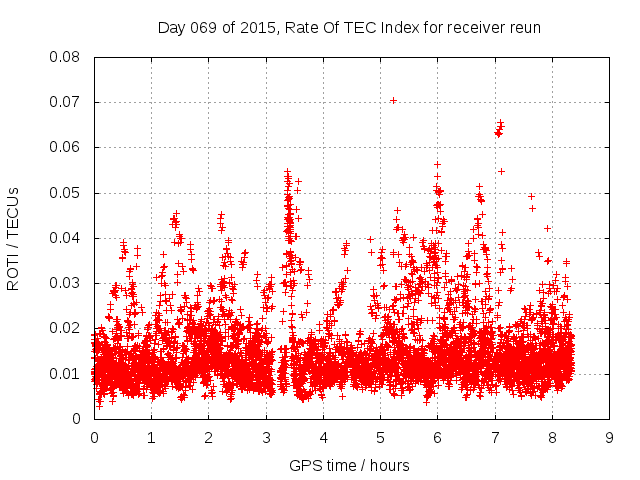 Day 069 of 2015, Rate Of TEC Index for receiver reun

ROTI / TECUs

0.08
0.07
0.06
0.05
0.04
0.03
0.02
0.01
0

0 1 2 3 4 5 6 7 8 9

GPS time / hours